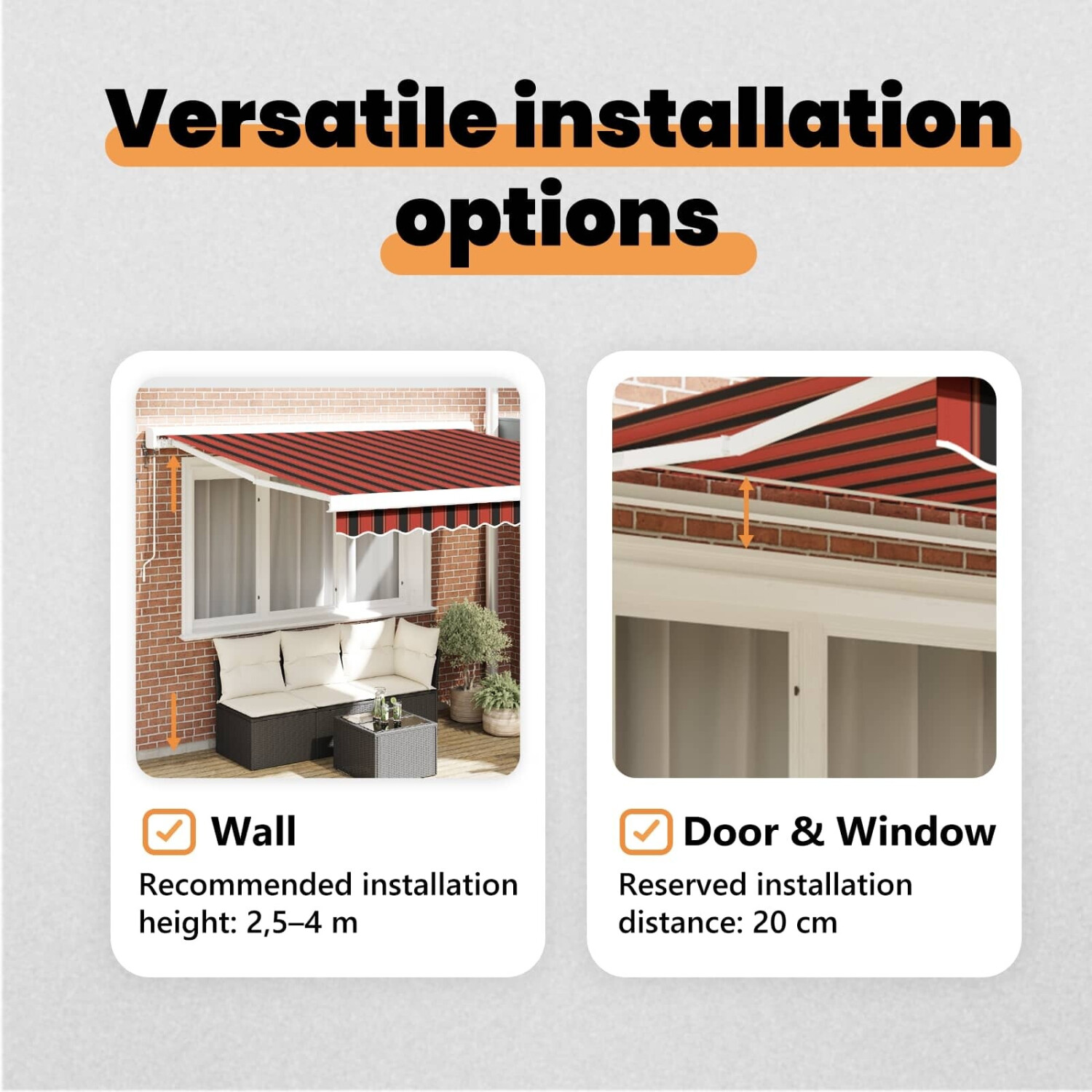 Versatile installation options

Wall
Recommended installation height: 2,5–4 m

Door & Window
Reserved installation distance: 20 cm